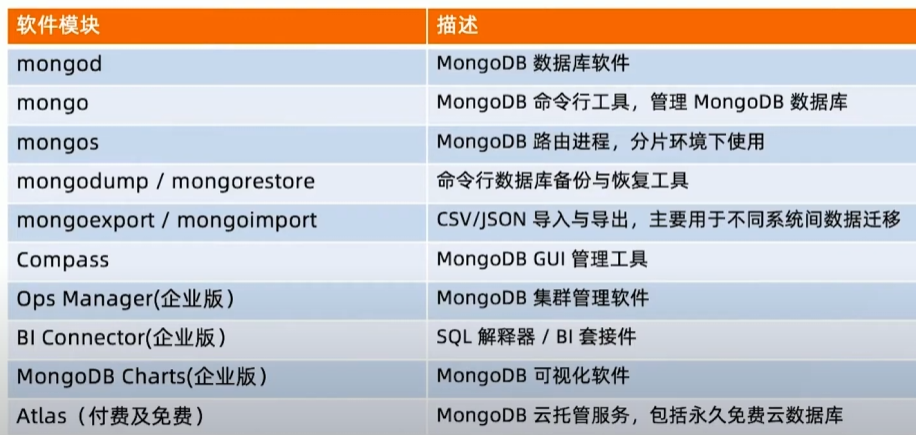 | 软件模块 | 描述 |
|---|---|
| mongod | MongoDB 数据库软件 |
| mongo | MongoDB 命令行工具，管理 MongoDB 数据库 |
| mongos | MongoDB 路由进程，分片环境下使用 |
| mongodump / mongorestore | 命令行数据库备份与恢复工具 |
| mongoexport / mongoimport | CSV/JSON 导入与导出，主要用于不同系统间数据迁移 |
| Compass | MongoDB GUI 管理工具 |
| Ops Manager(企业版) | MongoDB 集群管理软件 |
| BI Connector(企业版) | SQL 解释器 / BI 套接件 |
| MongoDB Charts(企业版) | MongoDB 可视化软件 |
| Atlas（付费及免费） | MongoDB 云托管服务，包括永久免费云数据库 |